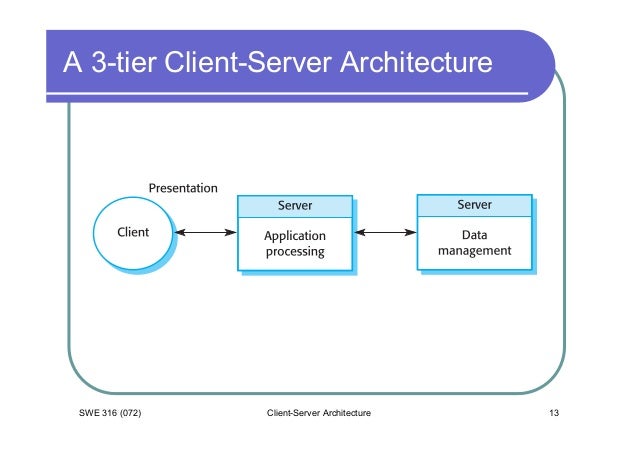 A 3-tier Client-Server Architecture

Presentation

Client

Server

Application processing

Server

Data management

SWE 316 (072)

Client-Server Architecture

13